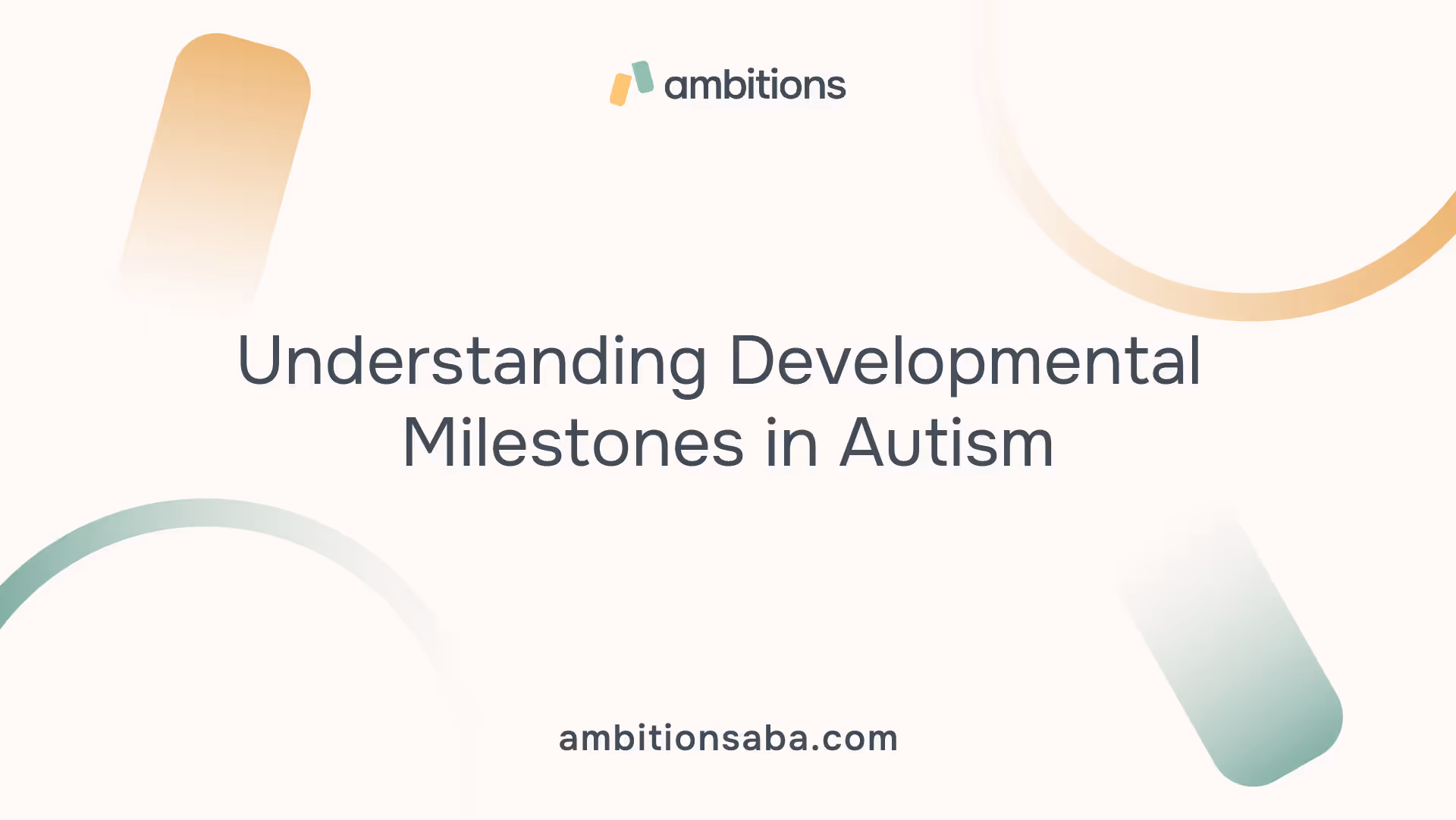 ambitions

Understanding Developmental Milestones in Autism

ambitionsaba.com